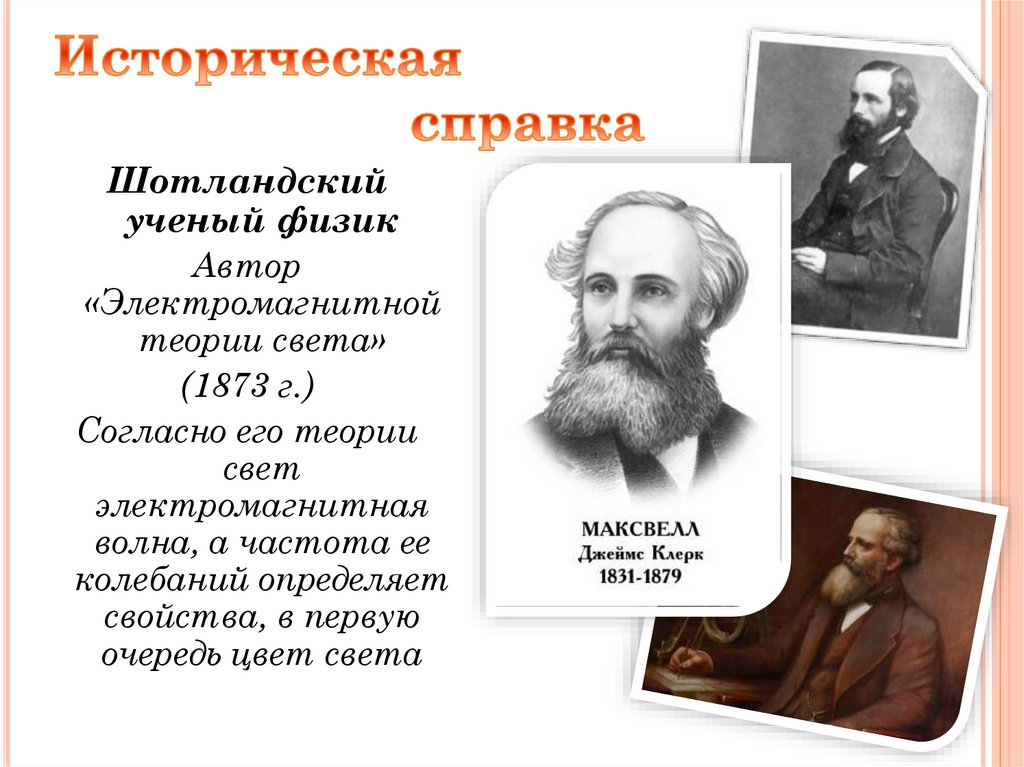 Историческая справка

Шотландский ученый физик

Автор «Электромагнитной теории света» (1873 г.)

Согласно его теории свет электромагнитная волна, а частота ее колебаний определяет свойства, в первую очередь цвет света

МАКСВЕЛЛ
Джеймс Клерк
1831-1879